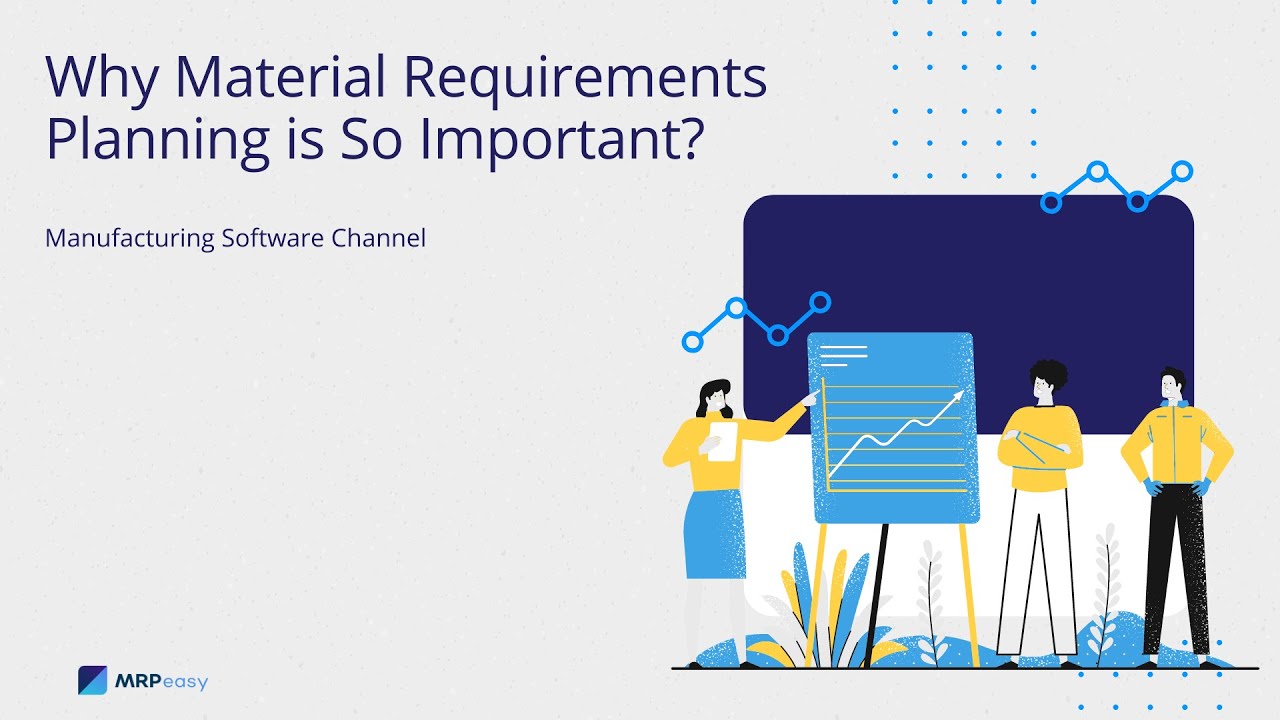 Why Material Requirements Planning is So Important?

Manufacturing Software Channel

MRPeasy